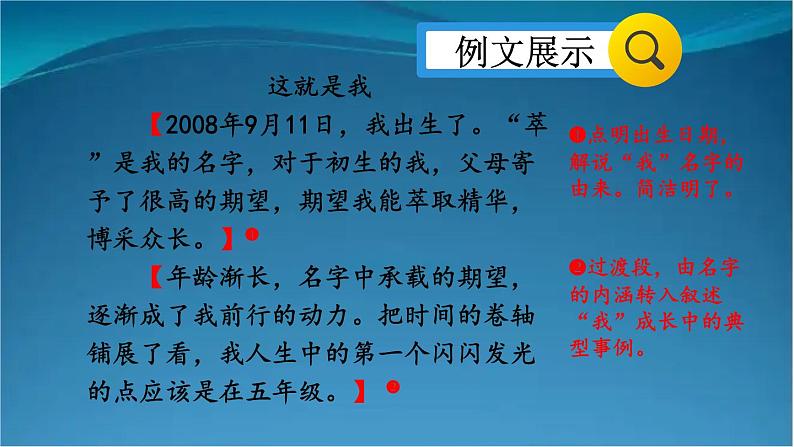 例文展示

这就是我

【2008年9月11日，我出生了。“萃”是我的名字，对于初生的我，父母寄予了很高的期望，期望我能萃取精华，博采众长。】❶

【年龄渐长，名字中承载的期望，逐渐成了我前行的动力。把时间的卷轴铺展了看，我人生中的第一个闪闪发光的点应该是在五年级。】❷

❶点明出生日期，解说“我”名字的由来。简洁明了。

❷过渡段，由名字的内涵转入叙述“我”成长中的典型事例。